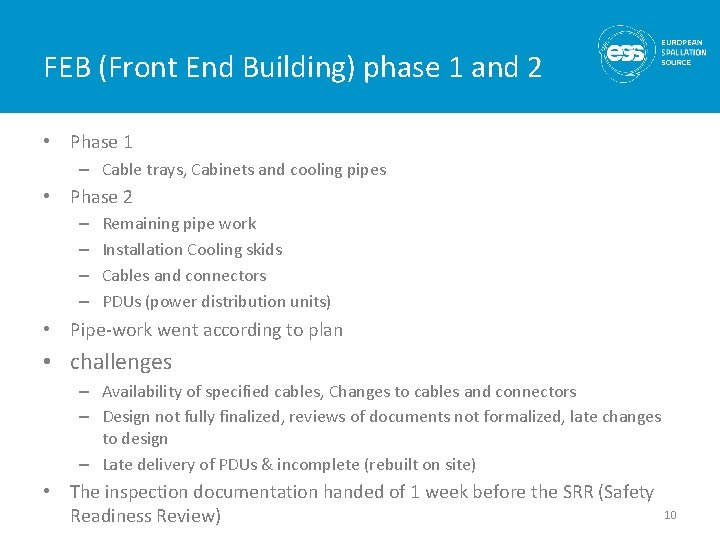 FEB (Front End Building) phase 1 and 2

ess EUROPEAN SPALLATION SOURCE

• Phase 1
– Cable trays, Cabinets and cooling pipes
• Phase 2
– Remaining pipe work
– Installation Cooling skids
– Cables and connectors
– PDUs (power distribution units)
• Pipe-work went according to plan
• challenges
– Availability of specified cables, Changes to cables and connectors
– Design not fully finalized, reviews of documents not formalized, late changes to design
– Late delivery of PDUs & incomplete (rebuilt on site)
• The inspection documentation handed of 1 week before the SRR (Safety Readiness Review)

10